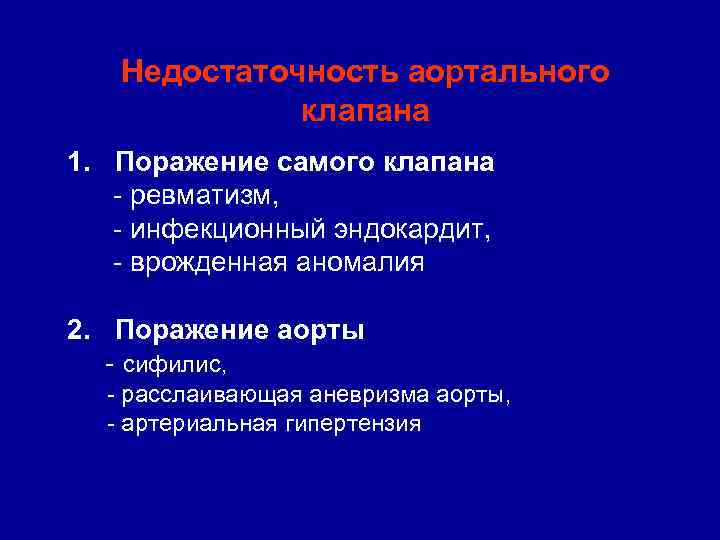 Недостаточность аортального клапана

1. Поражение самого клапана
- ревматизм,
- инфекционный эндокардит,
- врожденная аномалия

2. Поражение аорты
- сифилис,
- расслаивающая аневризма аорты,
- артериальная гипертензия